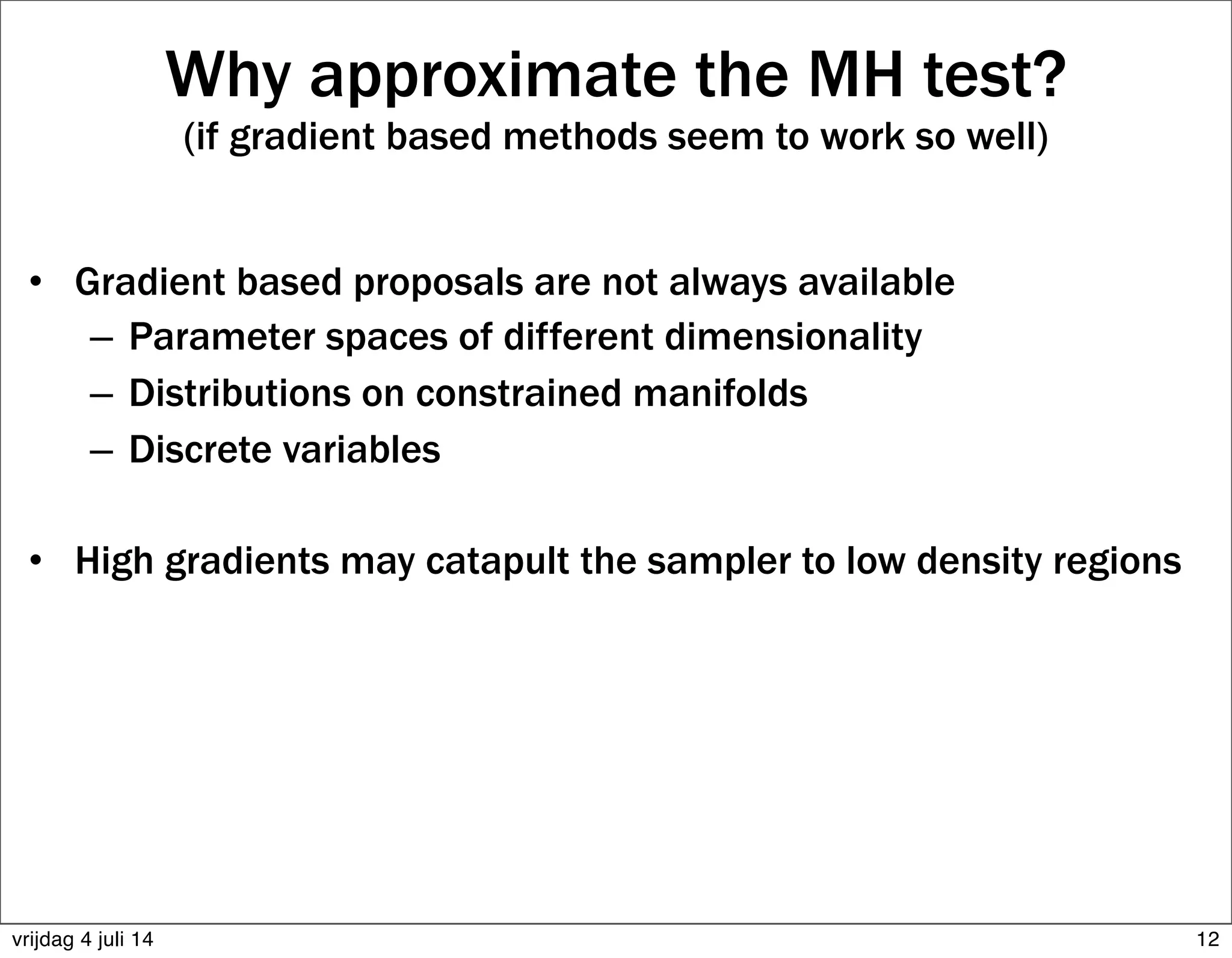 Why approximate the MH test?
(if gradient based methods seem to work so well)

• Gradient based proposals are not always available
  – Parameter spaces of different dimensionality
  – Distributions on constrained manifolds
  – Discrete variables

• High gradients may catapult the sampler to low density regions

vrijdag 4 juli 14

12